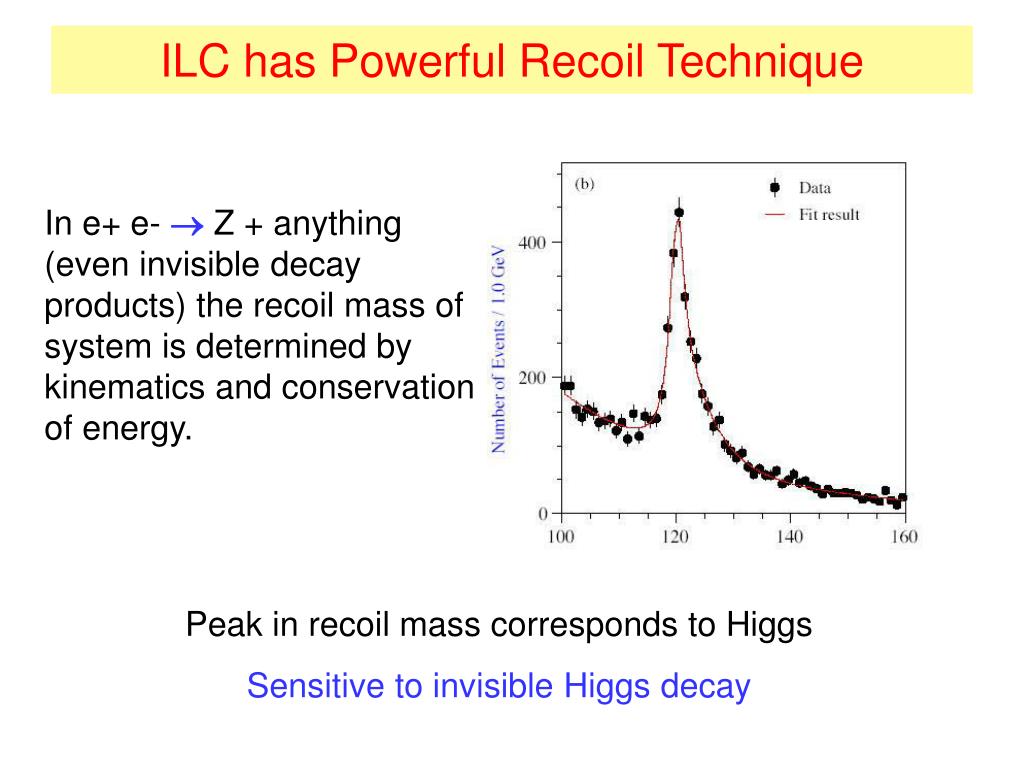 ILC has Powerful Recoil Technique

In e+ e- $\rightarrow$ Z + anything (even invisible decay products) the recoil mass of system is determined by kinematics and conservation of energy.

(b)

Data

Fit result

Number of Events / 1.0 GeV

400

200

0

100

120

140

160

Peak in recoil mass corresponds to Higgs

Sensitive to invisible Higgs decay